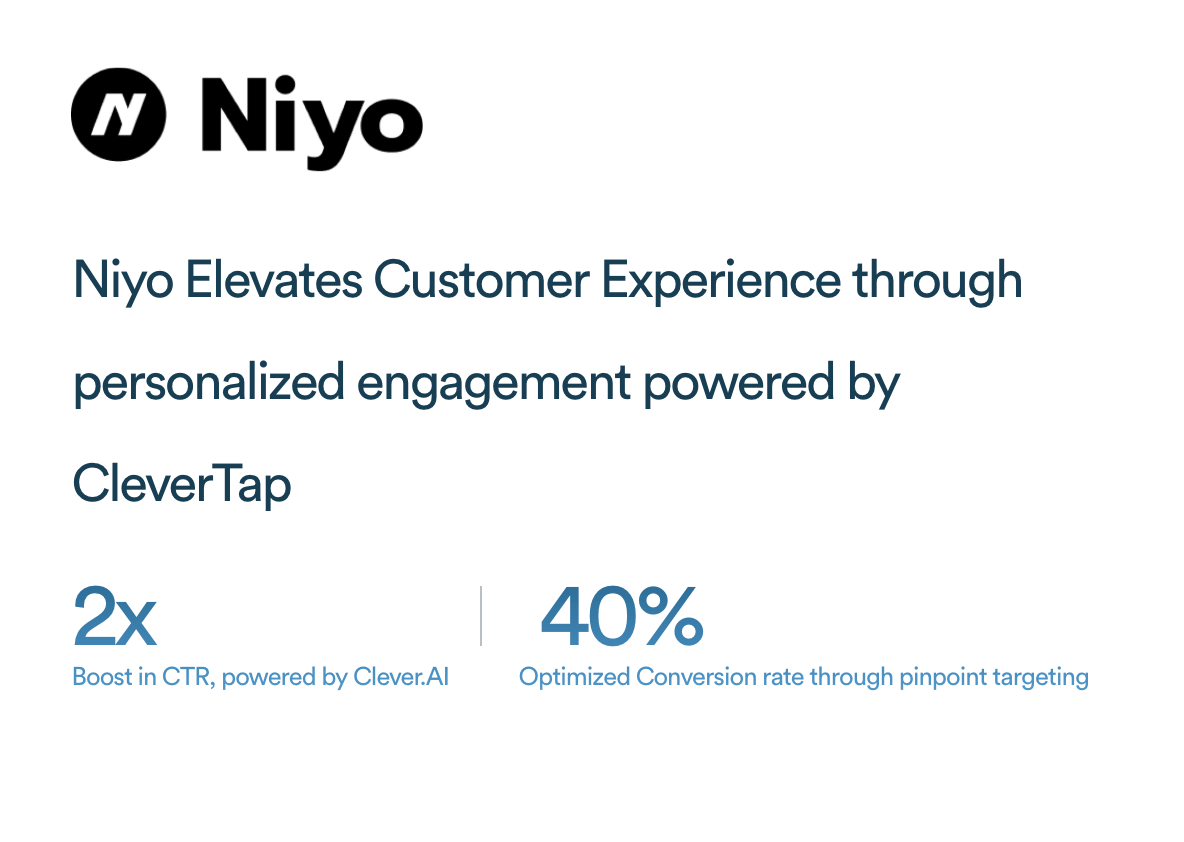 Niyo

Niyo Elevates Customer Experience through personalized engagement powered by CleverTap

2x
Boost in CTR, powered by Clever.AI

40%
Optimized Conversion rate through pinpoint targeting